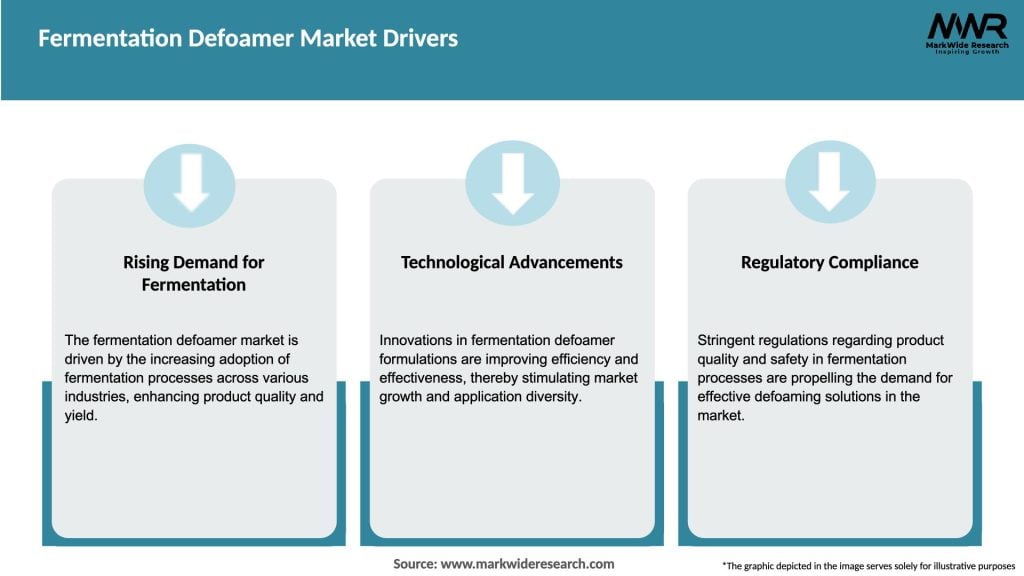 Fermentation Defoamer Market Drivers

MWR
MarkWide Research
Inspiring Growth

Rising Demand for Fermentation

The fermentation defoamer market is driven by the increasing adoption of fermentation processes across various industries, enhancing product quality and yield.

Technological Advancements

Innovations in fermentation defoamer formulations are improving efficiency and effectiveness, thereby stimulating market growth and application diversity.

Regulatory Compliance

Stringent regulations regarding product quality and safety in fermentation processes are propelling the demand for effective defoaming solutions in the market.

Source: www.markwideresearch.com

*The graphic depicted in the image serves solely for illustrative purposes